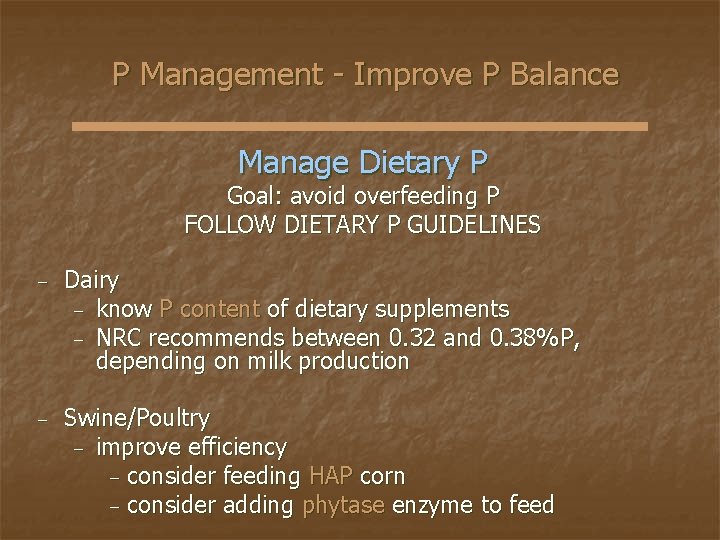 P Management - Improve P Balance

Manage Dietary P
Goal: avoid overfeeding P
FOLLOW DIETARY P GUIDELINES

– Dairy
 – know P content of dietary supplements
 – NRC recommends between 0.32 and 0.38%P, depending on milk production

– Swine/Poultry
 – improve efficiency
  – consider feeding HAP corn
  – consider adding phytase enzyme to feed